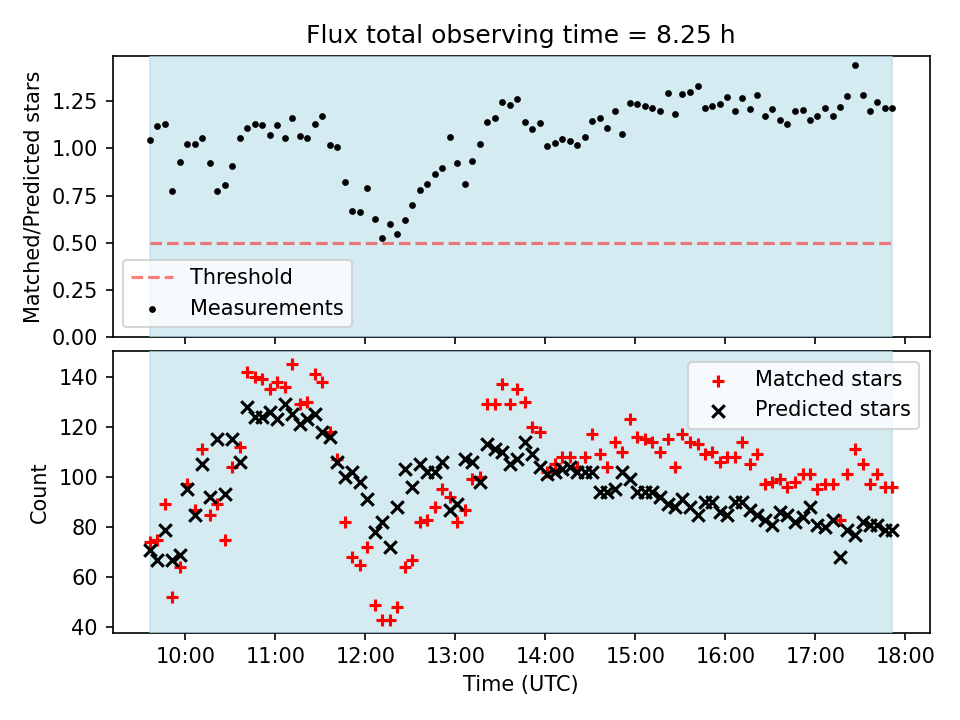 Flux total observing time = 8.25 h

Matched/Predicted stars

1.25
1.00
0.75
0.50
0.25
0.00

Threshold
Measurements

Count

140
120
100
80
60
40

Matched stars
Predicted stars

10:00 11:00 12:00 13:00 14:00 15:00 16:00 17:00 18:00

Time (UTC)